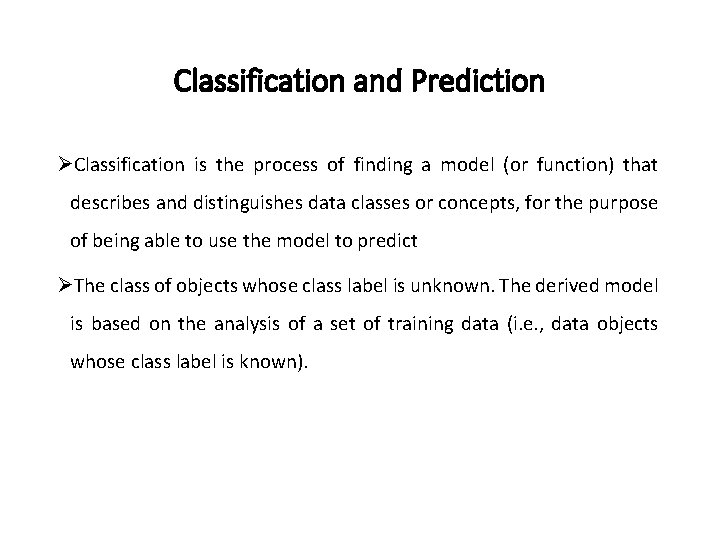 Classification and Prediction

➢Classification is the process of finding a model (or function) that describes and distinguishes data classes or concepts, for the purpose of being able to use the model to predict

➢The class of objects whose class label is unknown. The derived model is based on the analysis of a set of training data (i.e., data objects whose class label is known).